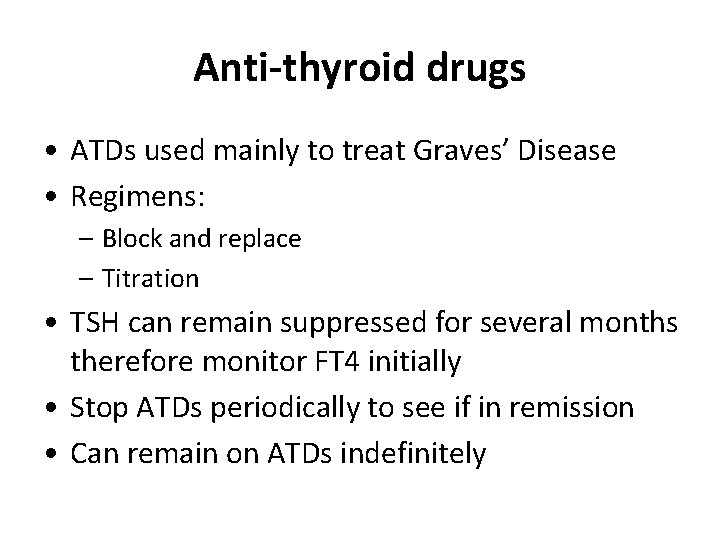 Anti-thyroid drugs

• ATDs used mainly to treat Graves' Disease
• Regimens:
– Block and replace
– Titration
• TSH can remain suppressed for several months therefore monitor FT4 initially
• Stop ATDs periodically to see if in remission
• Can remain on ATDs indefinitely